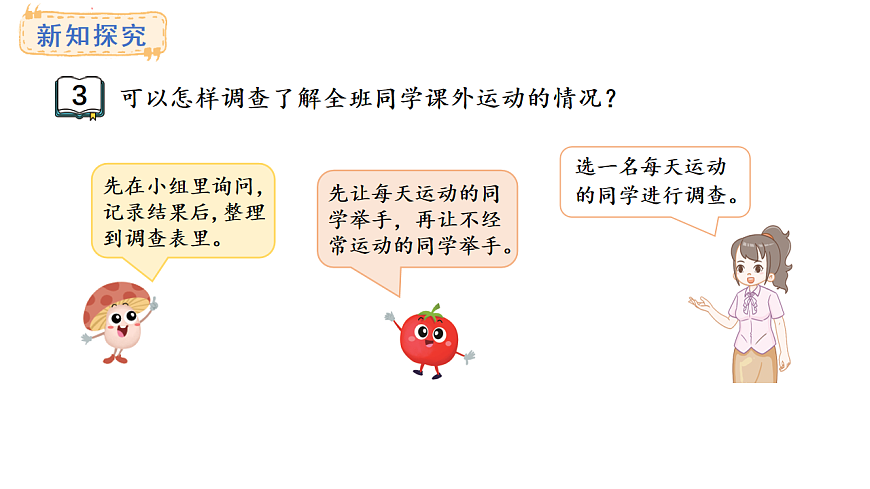 新知探究

3 可以怎样调查了解全班同学课外运动的情况？

先在小组里询问，记录结果后，整理到调查表里。

先让每天运动的同学举手，再让不经常运动的同学举手。

选一名每天运动的同学进行调查。